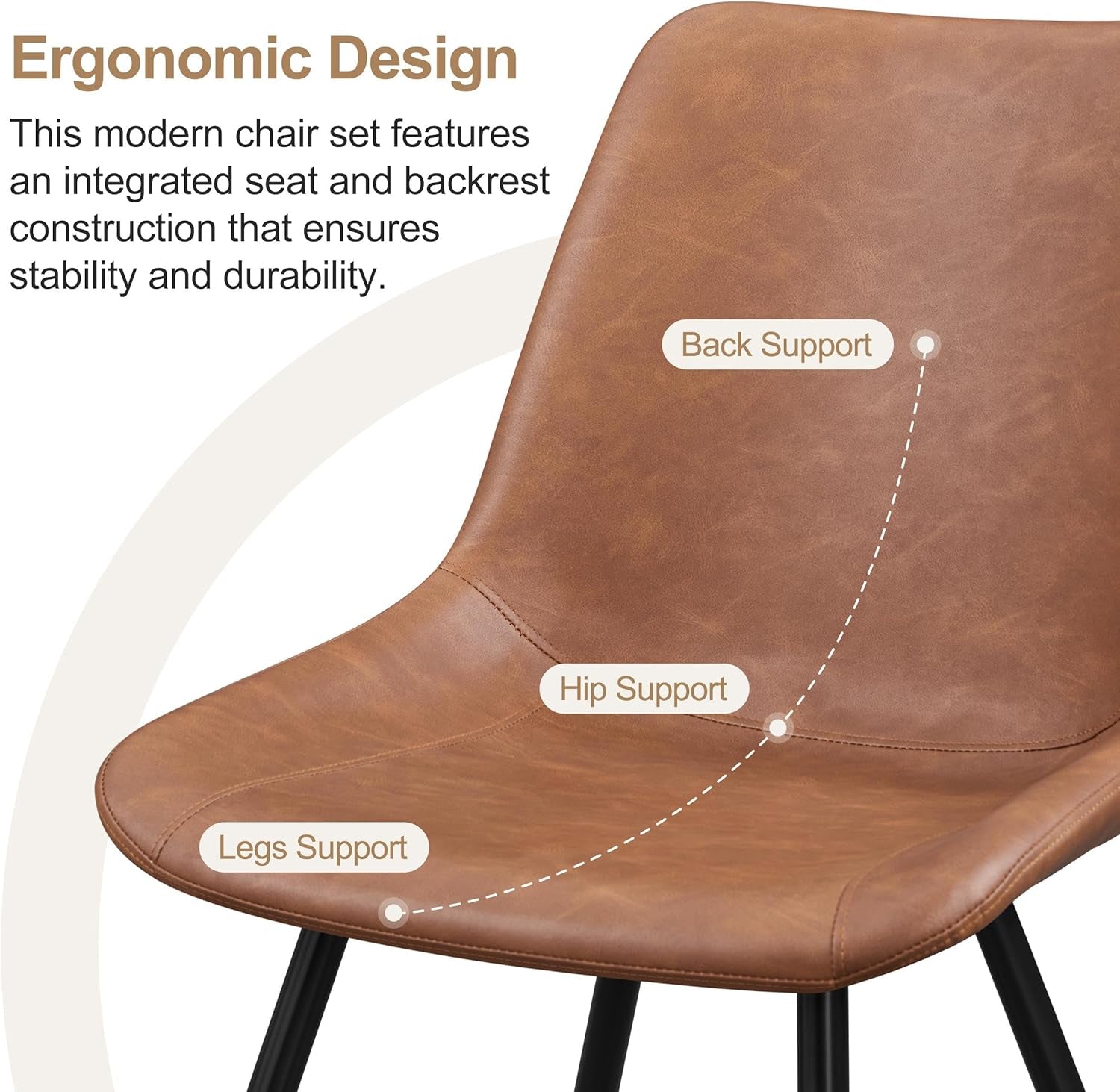 Ergonomic Design

This modern chair set features an integrated seat and backrest construction that ensures stability and durability.

Back Support

Hip Support

Legs Support